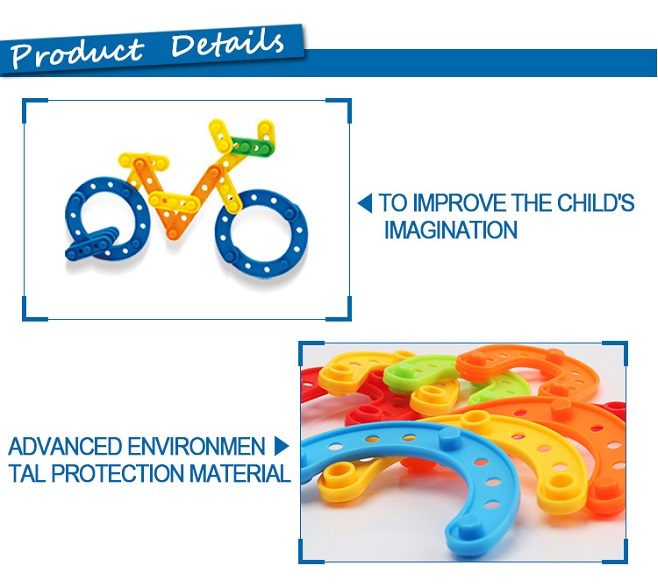 Product Details

TO IMPROVE THE CHILD'S IMAGINATION

ADVANCED ENVIRONMEN TAL PROTECTION MATERIAL